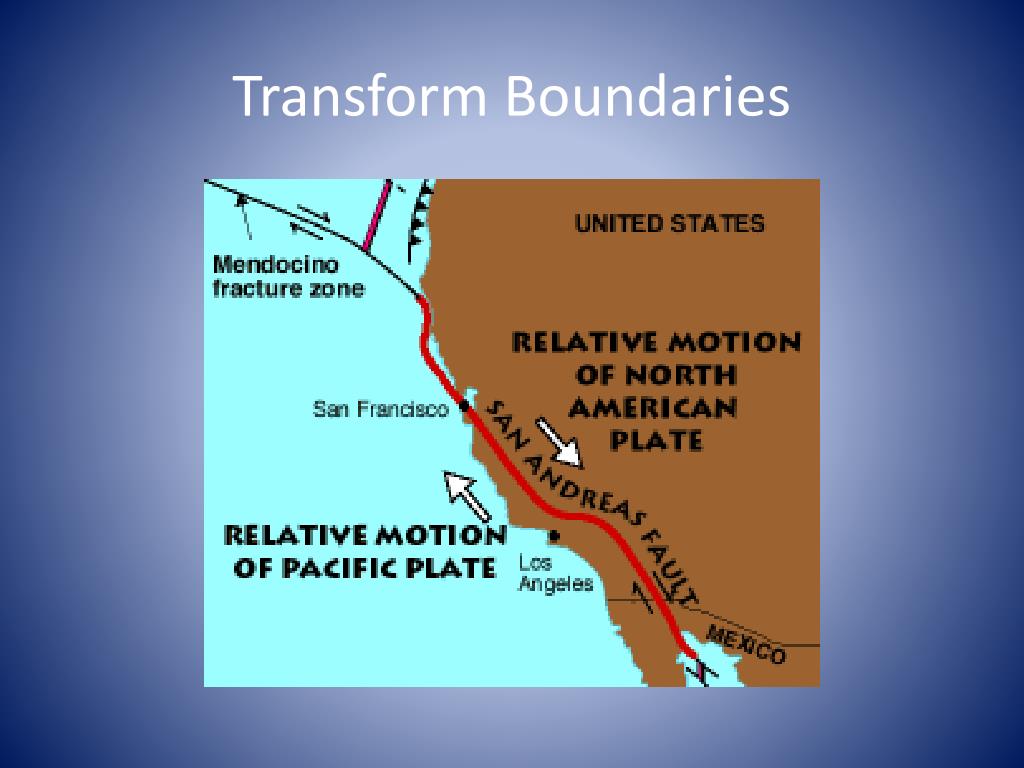 Transform Boundaries

UNITED STATES

Mendocino fracture zone

RELATIVE MOTION OF NORTH AMERICAN PLATE

San Francisco

SAN ANDREAS FAULT

RELATIVE MOTION OF PACIFIC PLATE

Los Angeles

MEXICO